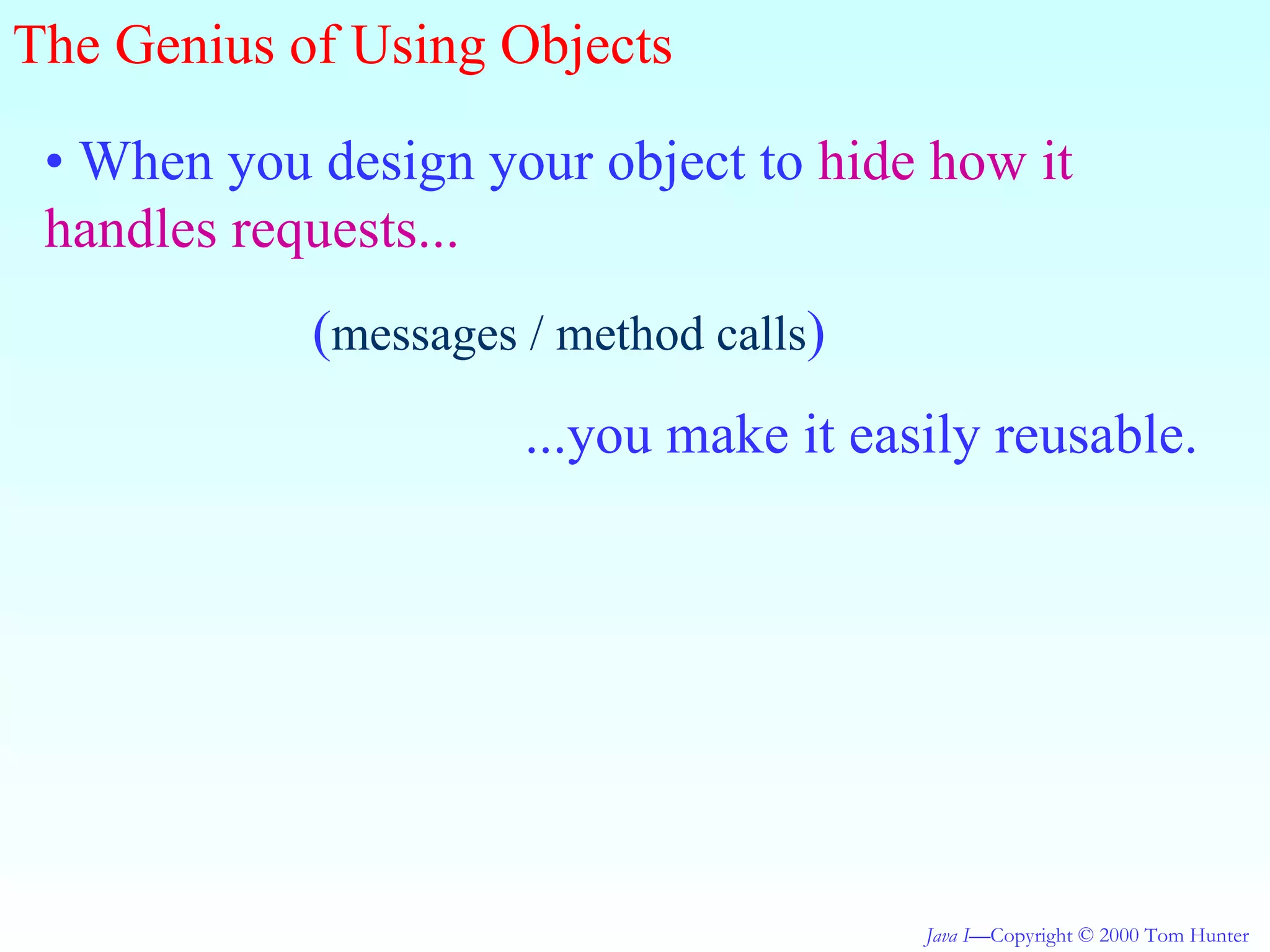 The Genius of Using Objects

• When you design your object to hide how it handles requests...

(messages / method calls)

...you make it easily reusable.

Java I—Copyright © 2000 Tom Hunter